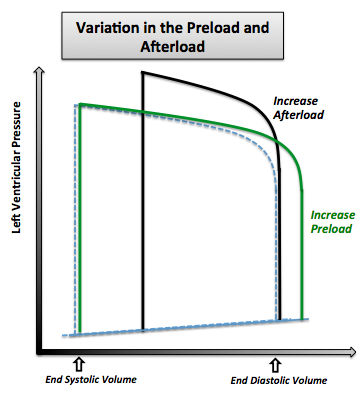 Variation in the Preload and Afterload

Left Ventricular Pressure

Increase Afterload

Increase Preload

End Systolic Volume

End Diastolic Volume